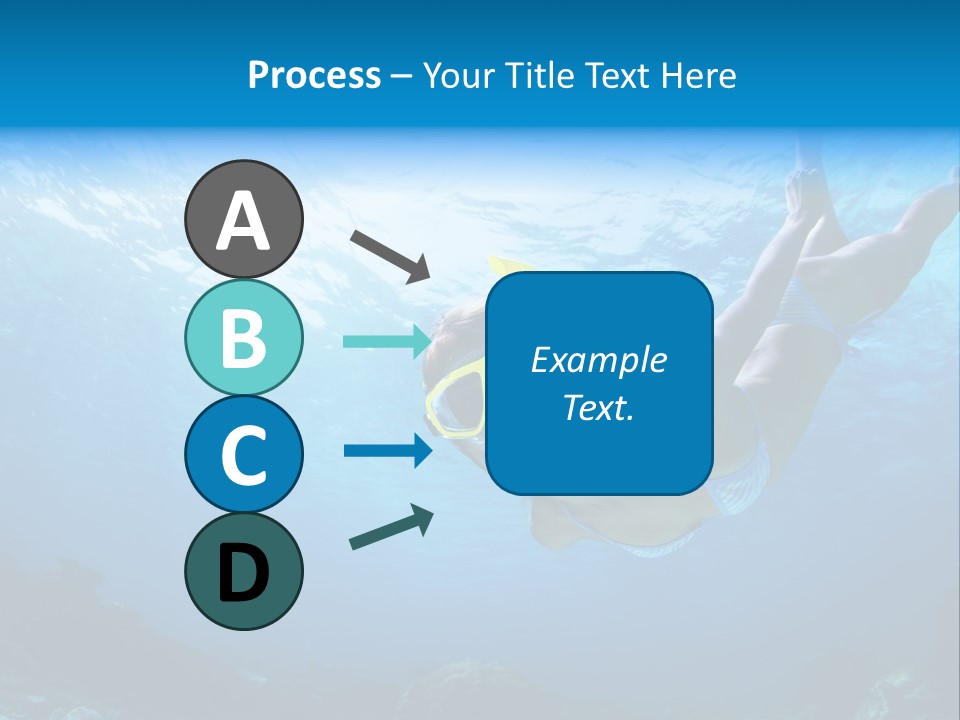 Process – Your Title Text Here

A

B

C

D

Example Text.